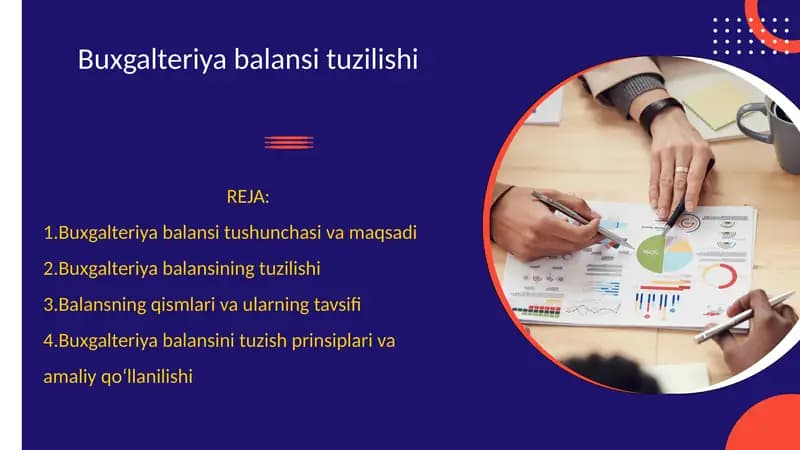 Buxgalteriya balansi tuzilishi

REJA:

1.Buxgalteriya balansi tushunchasi va maqsadi

2.Buxgalteriya balansining tuzilishi

3.Balansning qismlari va ularning tavsifi

4.Buxgalteriya balansini tuzish prinsiplari va amaliy qo‘llanilishi